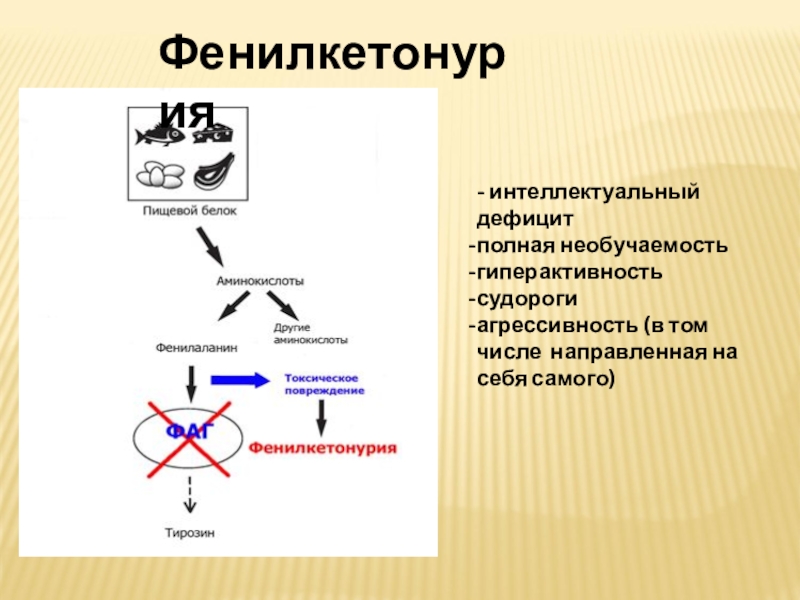 Фенилкетонурия

Пищевой белок

Аминокислоты

Фенилаланин

Другие аминокислоты

Токсическое повреждение

ФАГ

Фенилкетонурия

Тирозин

- интеллектуальный дефицит
-полная необучаемость
-гиперактивность
-судороги
-агрессивность (в том числе направленная на себя самого)